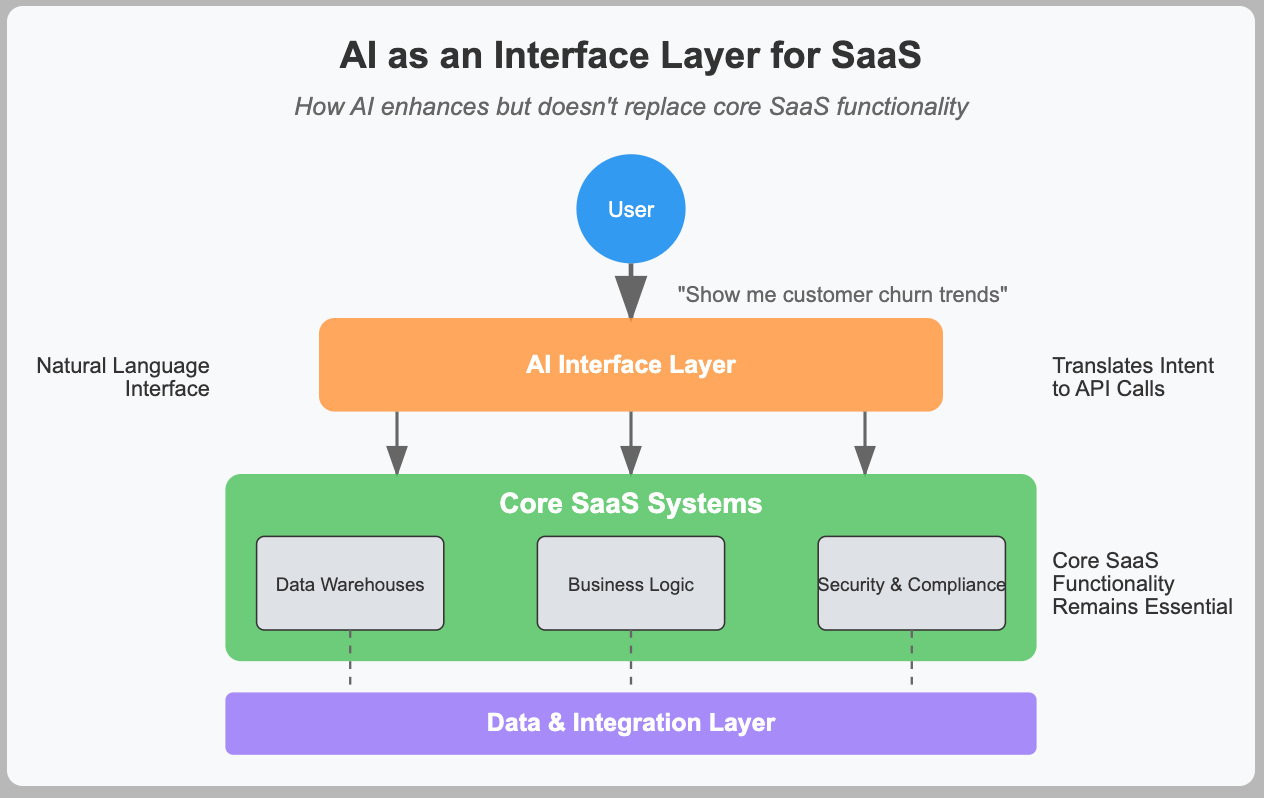 AI as an Interface Layer for SaaS

How AI enhances but doesn't replace core SaaS functionality

User

"Show me customer churn trends"

Natural Language Interface

AI Interface Layer

Translates Intent to API Calls

Core SaaS Systems

Data Warehouses

Business Logic

Security & Compliance

Core SaaS Functionality Remains Essential

Data & Integration Layer